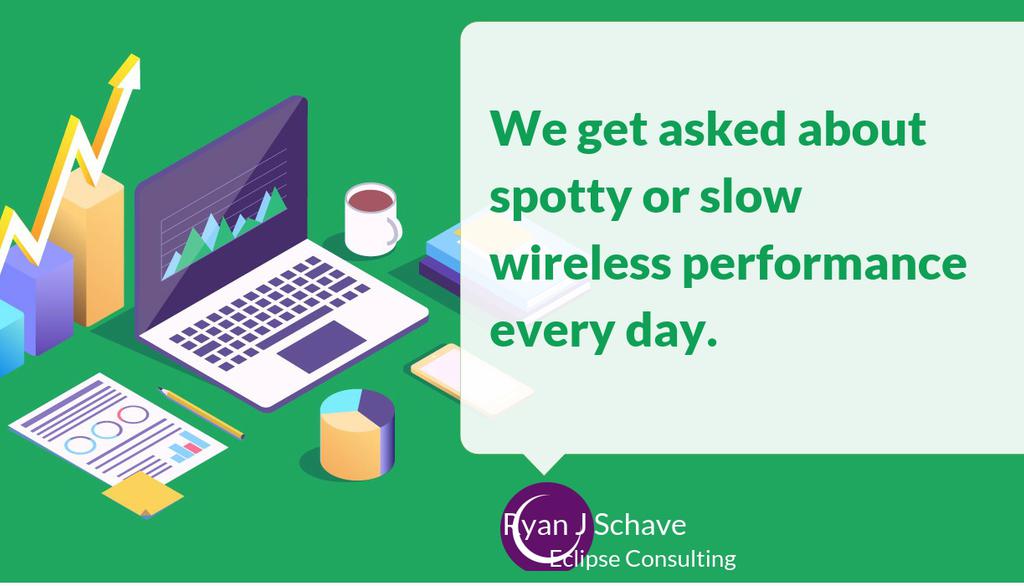 We get asked about spotty or slow wireless performance every day.

Ryan J Schave
Eclipse Consulting